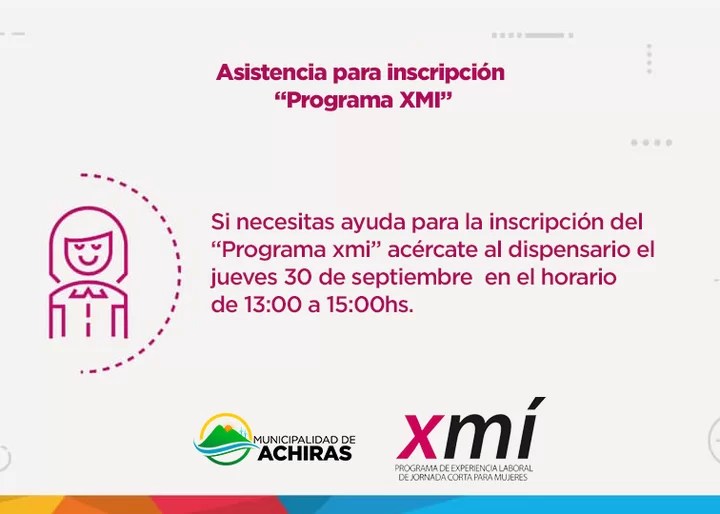 Asistencia para inscripción
“Programa XMI”

Si necesitas ayuda para la inscripción del “Programa xmi” acércate al dispensario el jueves 30 de septiembre en el horario de 13:00 a 15:00hs.

MUNICIPALIDAD DE
ACHIRAS

xmí
PROGRAMA DE EXPERIENCIA LABORAL DE JORNADA CORTA PARA MUJERES